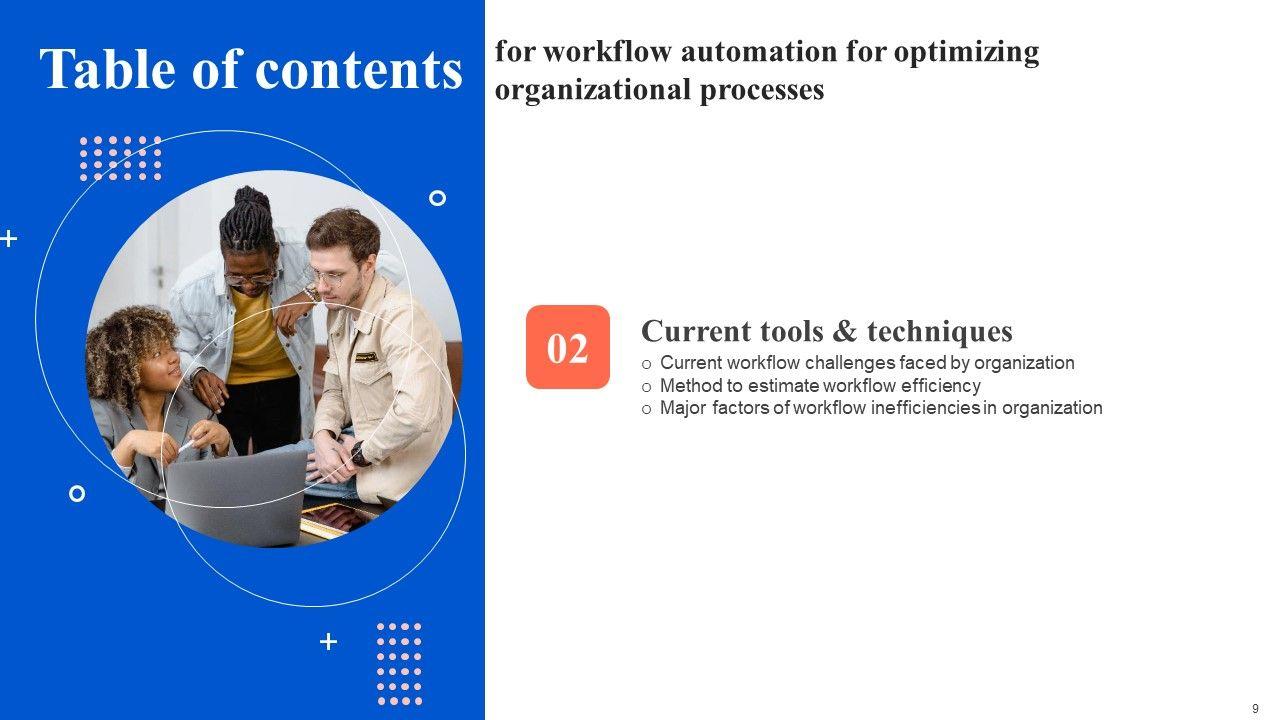 Table of contents

for workflow automation for optimizing organizational processes

02

Current tools & techniques

o Current workflow challenges faced by organization
o Method to estimate workflow efficiency
o Major factors of workflow inefficiencies in organization

9